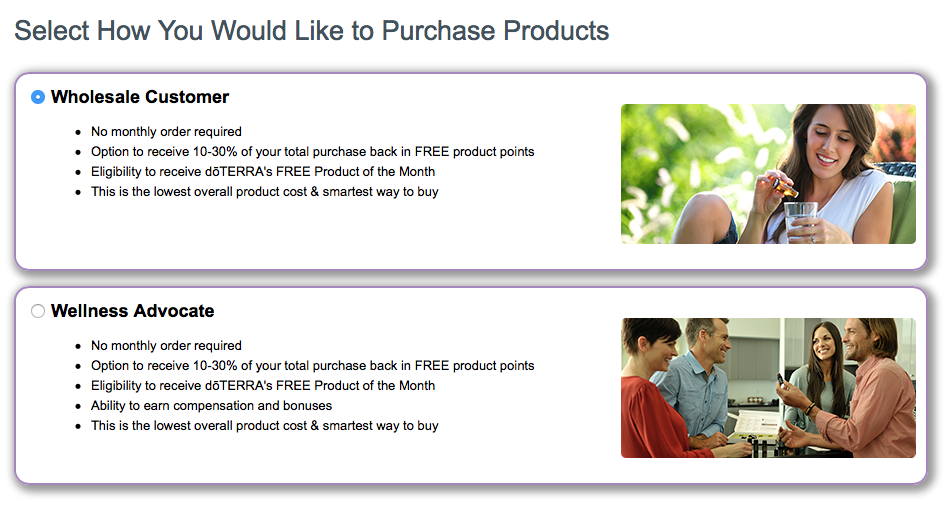 Select How You Would Like to Purchase Products

Wholesale Customer

- No monthly order required
- Option to receive 10-30% of your total purchase back in FREE product points
- Eligibility to receive dōTERRA's FREE Product of the Month
- This is the lowest overall product cost & smartest way to buy

Wellness Advocate

- No monthly order required
- Option to receive 10-30% of your total purchase back in FREE product points
- Eligibility to receive dōTERRA's FREE Product of the Month
- Ability to earn compensation and bonuses
- This is the lowest overall product cost & smartest way to buy